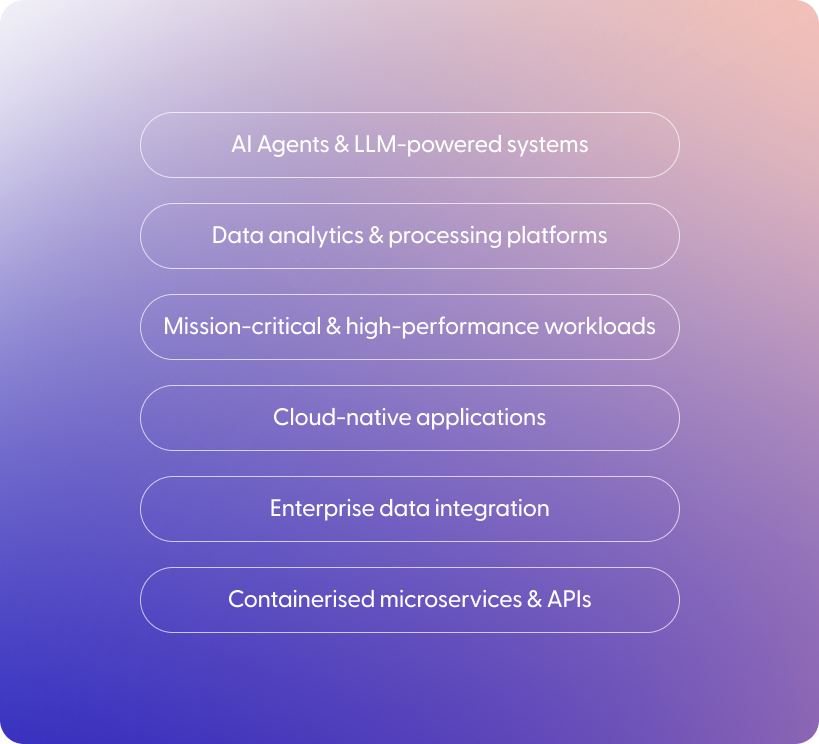 AI Agents & LLM-powered systems

Data analytics & processing platforms

Mission-critical & high-performance workloads

Cloud-native applications

Enterprise data integration

Containerised microservices & APIs